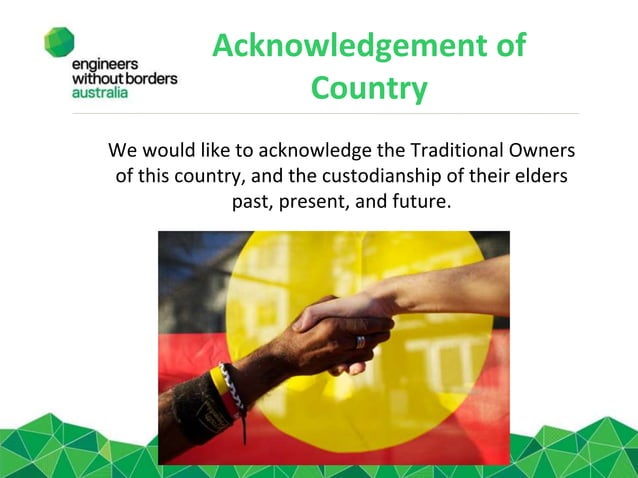 engineers
without borders
australia

Acknowledgement of Country

We would like to acknowledge the Traditional Owners of this country, and the custodianship of their elders past, present, and future.